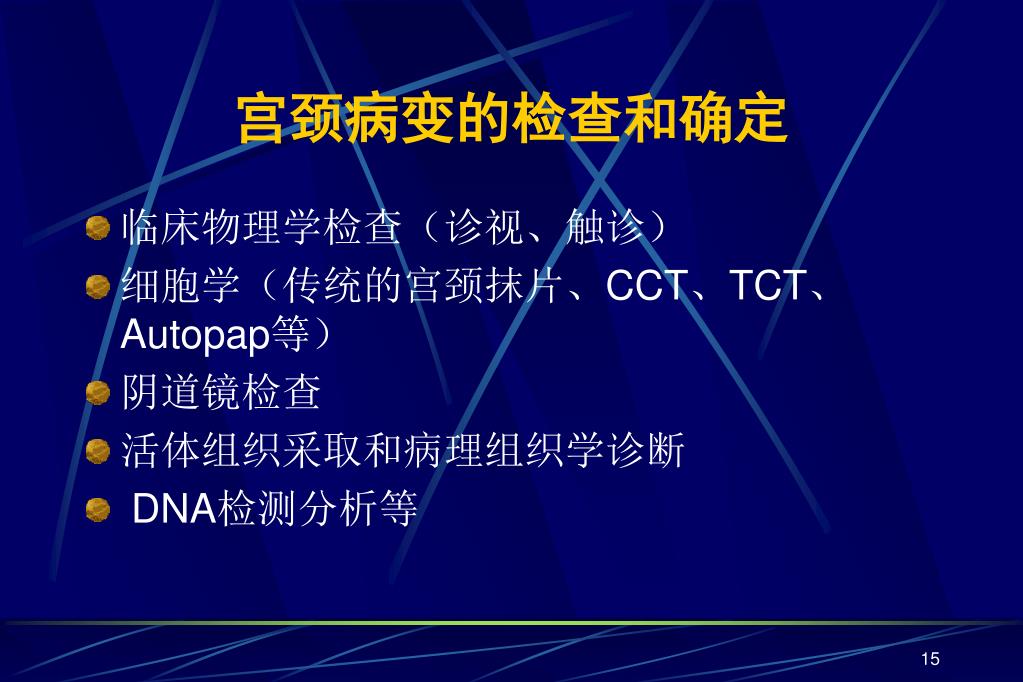 宫颈病变的检查和确定

临床物理学检查（诊视、触诊）

细胞学（传统的宫颈抹片、CCT、TCT、Autopap等）

阴道镜检查

活体组织采取和病理组织学诊断

DNA检测分析等

15